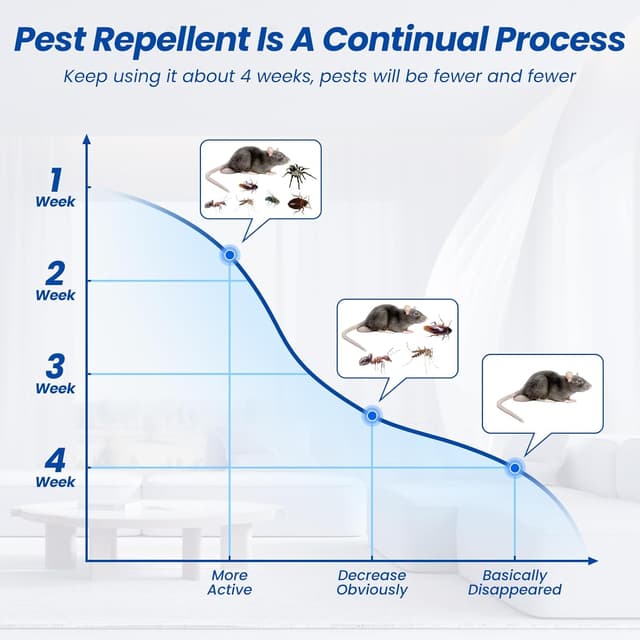 Pest Repellent Is A Continual Process

Keep using it about 4 weeks, pests will be fewer and fewer

1 Week

2 Week

3 Week

4 Week

More Active

Decrease Obviously

Basically Disappeared